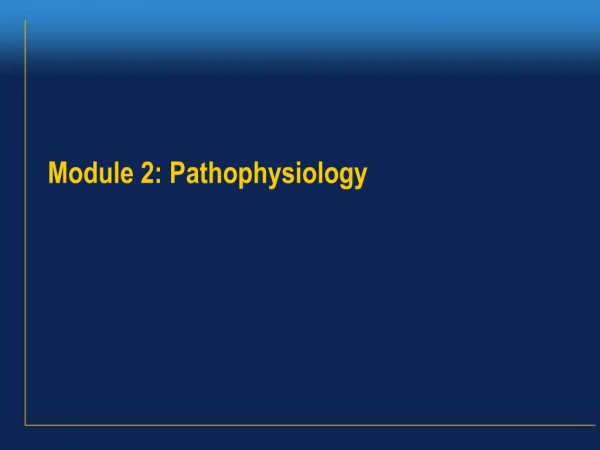 Module 2: Pathophysiology